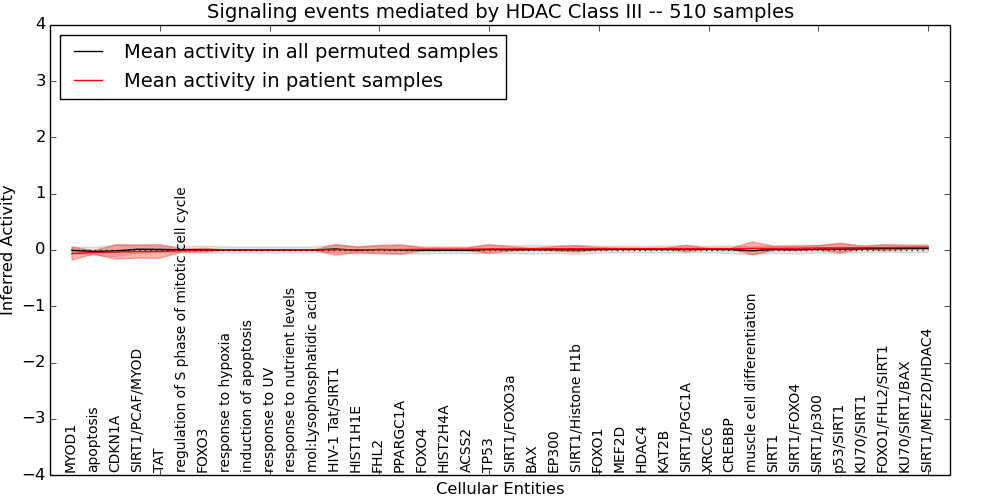 Signaling events mediated by HDAC Class III -- 510 samples

Mean activity in all permuted samples
Mean activity in patient samples

Inferred Activity

4
3
2
1
0
−1
−2
−3
−4

MYOD1
apoptosis
CDKN1A
SIRT1/PCAF/MYOD
TAT
regulation of S phase of mitotic cell cycle
FOXO3
response to hypoxia
induction of apoptosis
response to UV
response to nutrient levels
mol:Lysophosphatidic acid
HIV-1 Tat/SIRT1
HIST1H1E
FHL2
PPARGC1A
FOXO4
HIST2H4A
ACSS2
TP53
SIRT1/FOXO3a
BAX
EP300
SIRT1/Histone H1b
FOXO1
MEF2D
HDAC4
KAT2B
SIRT1/PGC1A
XRCC6
CREBBP
muscle cell differentiation
SIRT1
SIRT1/FOXO4
SIRT1/p300
p53/SIRT1
KU70/SIRT1
FOXO1/FHL2/SIRT1
KU70/SIRT1/BAX
SIRT1/MEF2D/HDAC4

Cellular Entities